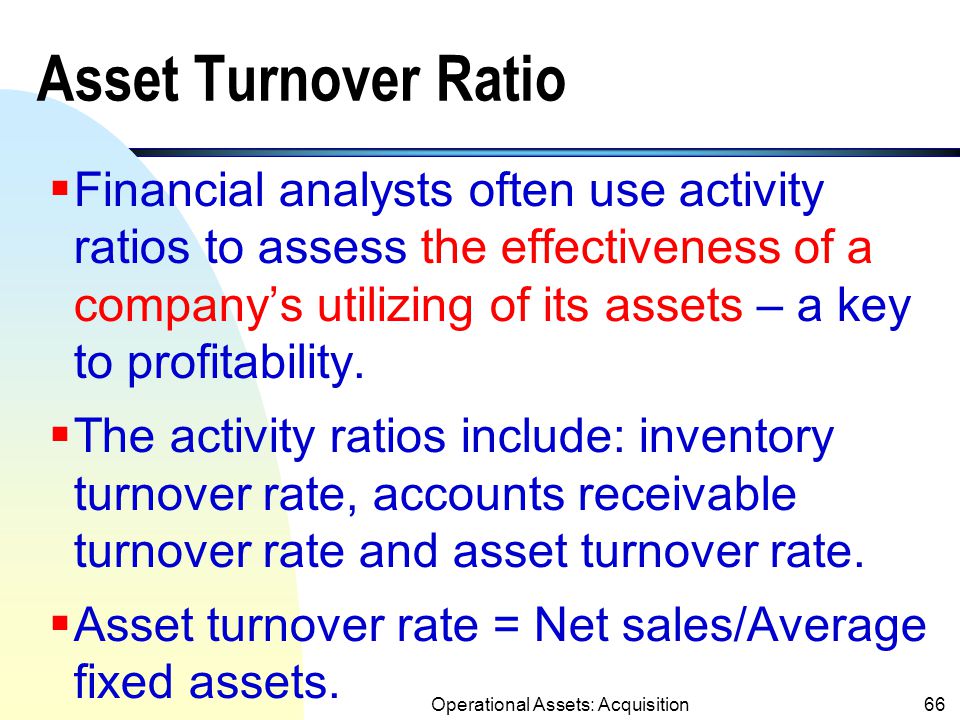 Asset Turnover Ratio

▪ Financial analysts often use activity ratios to assess the effectiveness of a company's utilizing of its assets – a key to profitability.

▪ The activity ratios include: inventory turnover rate, accounts receivable turnover rate and asset turnover rate.

▪ Asset turnover rate = Net sales/Average fixed assets.

Operational Assets: Acquisition

66